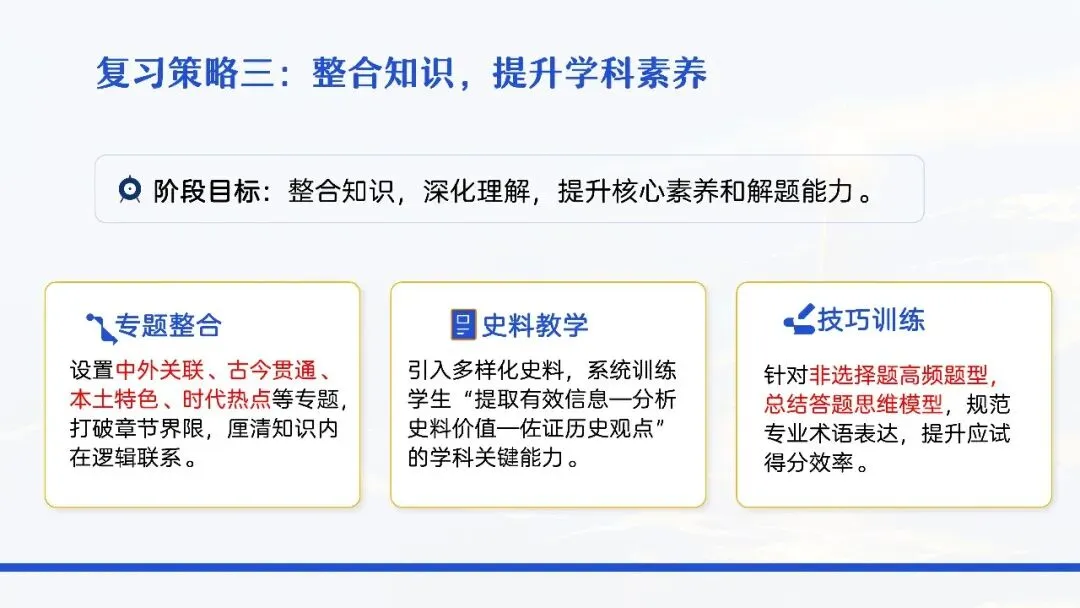 复习策略三：整合知识，提升学科素养

阶段目标：整合知识，深化理解，提升核心素养和解题能力。

专题整合

设置中外关联、古今贯通、本土特色、时代热点等专题，打破章节界限，厘清知识内在逻辑联系。

史料教学

引入多样化史料，系统训练学生“提取有效信息—分析史料价值—佐证历史观点”的学科关键能力。

技巧训练

针对非选择题高频题型，总结答题思维模型，规范专业术语表达，提升应试得分效率。